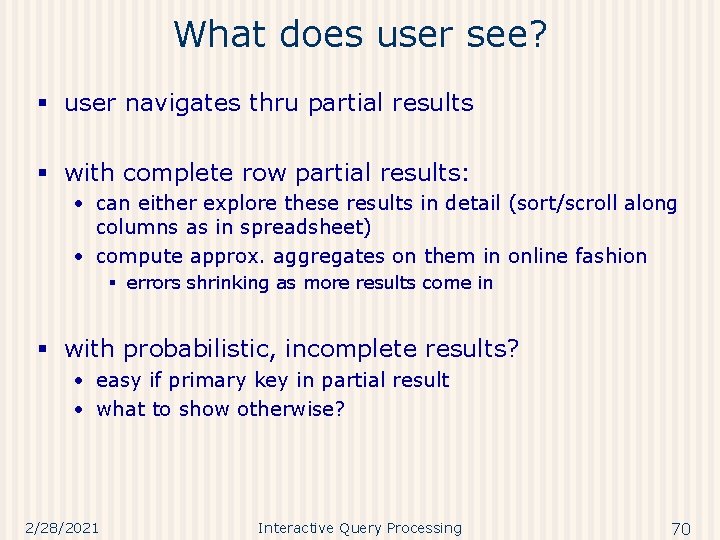 What does user see?

▪ user navigates thru partial results

▪ with complete row partial results:
• can either explore these results in detail (sort/scroll along columns as in spreadsheet)
• compute approx. aggregates on them in online fashion
▪ errors shrinking as more results come in

▪ with probabilistic, incomplete results?
• easy if primary key in partial result
• what to show otherwise?

2/28/2021 Interactive Query Processing 70